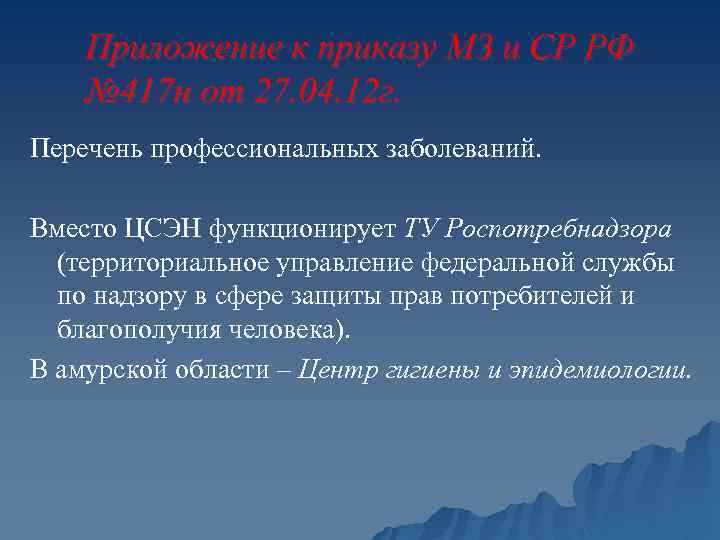 Приложение к приказу МЗ и СР РФ №417н от 27.04.12г.

Перечень профессиональных заболеваний.

Вместо ЦСЭН функционирует ТУ Роспотребнадзора (территориальное управление федеральной службы по надзору в сфере защиты прав потребителей и благополучия человека).

В амурской области – Центр гигиены и эпидемиологии.